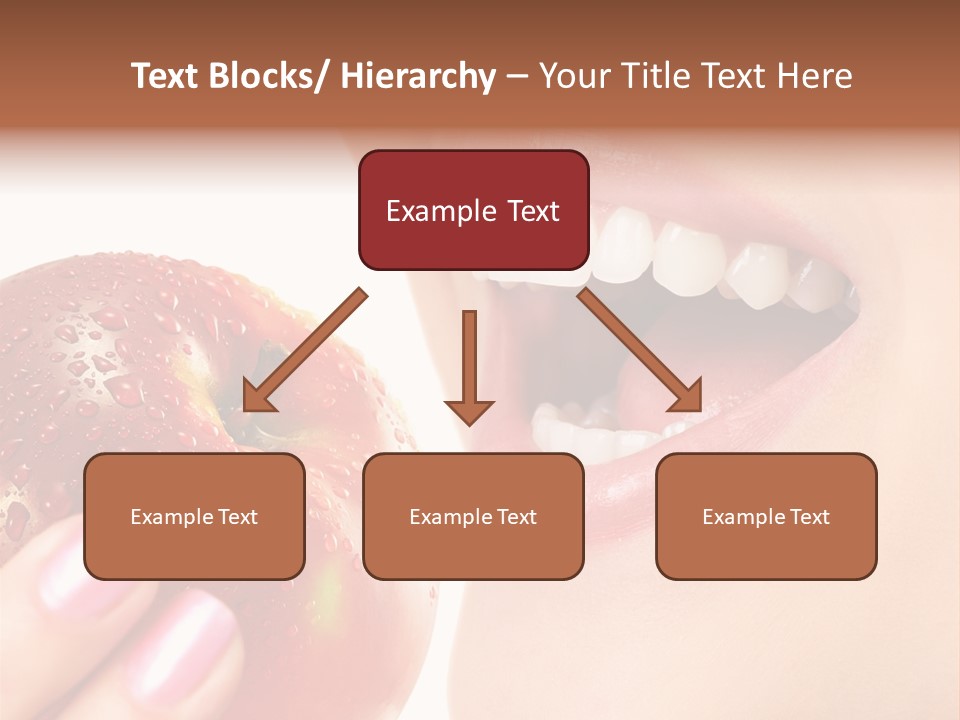 Text Blocks/ Hierarchy – Your Title Text Here

Example Text

Example Text

Example Text

Example Text